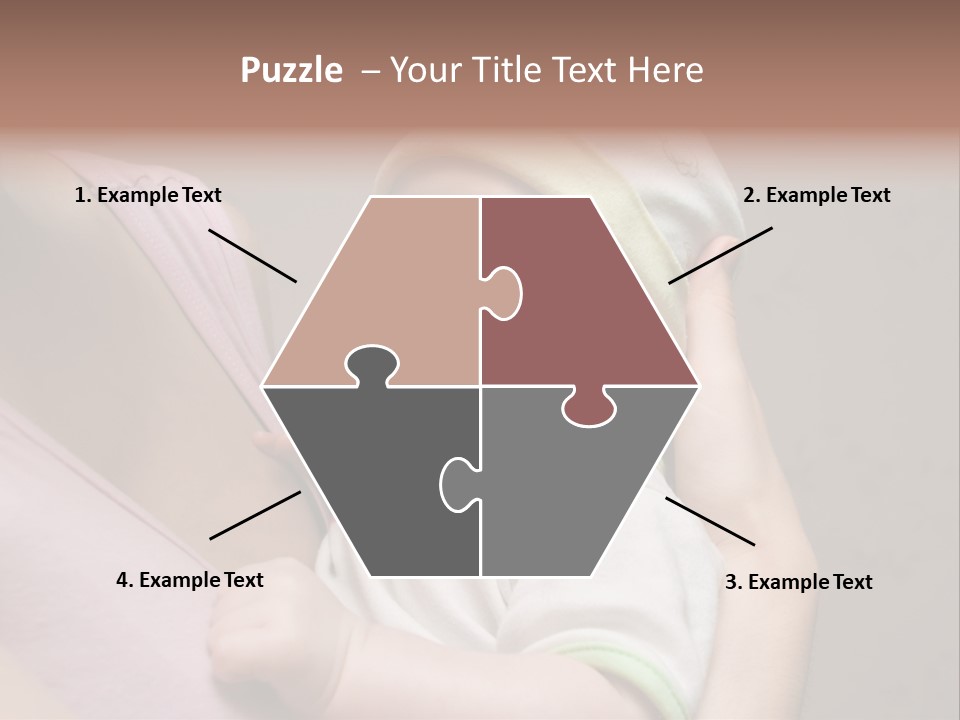 Puzzle – Your Title Text Here

1. Example Text

2. Example Text

4. Example Text

3. Example Text